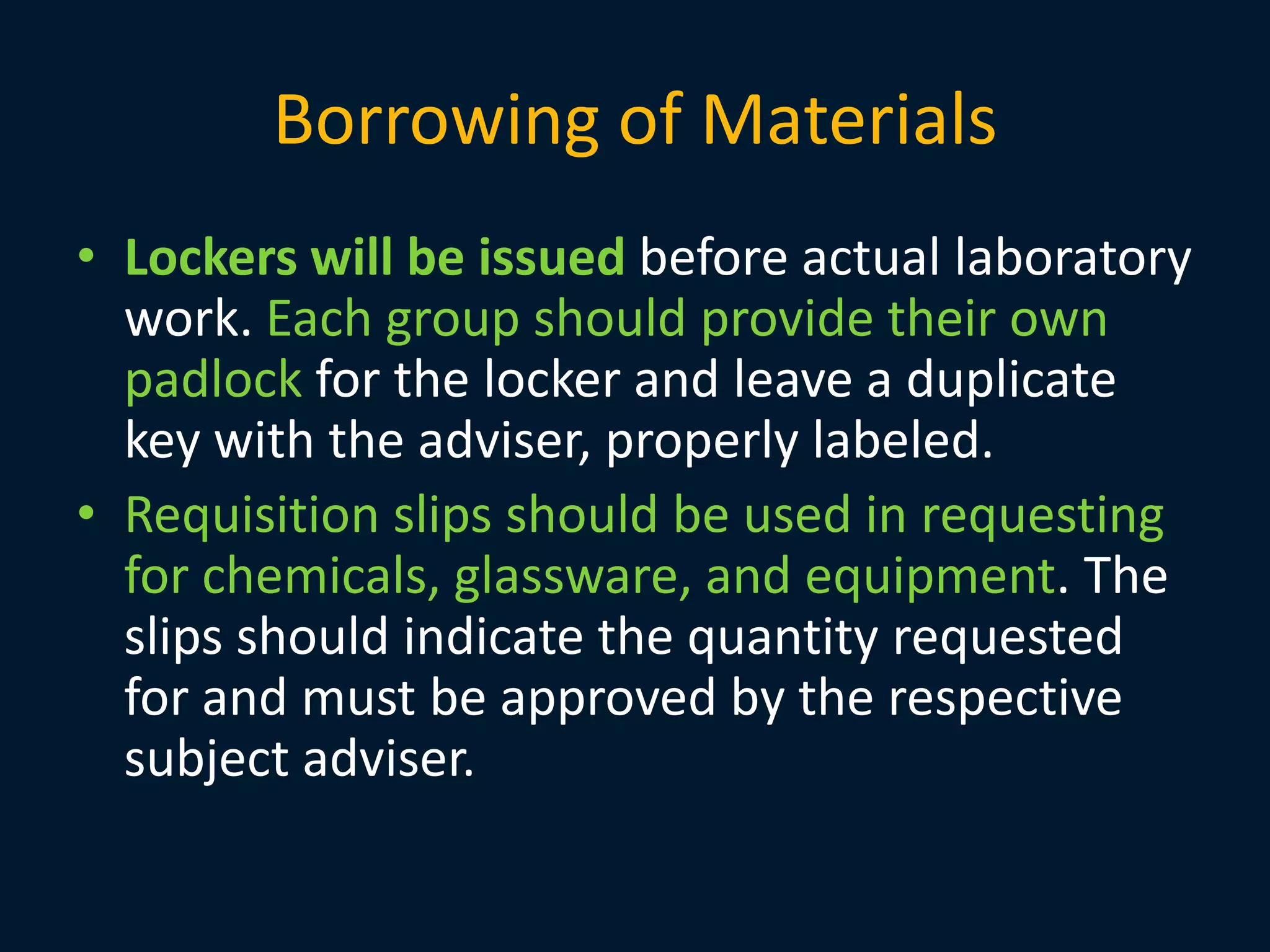 Borrowing of Materials

• Lockers will be issued before actual laboratory work. Each group should provide their own padlock for the locker and leave a duplicate key with the adviser, properly labeled.
• Requisition slips should be used in requesting for chemicals, glassware, and equipment. The slips should indicate the quantity requested for and must be approved by the respective subject adviser.